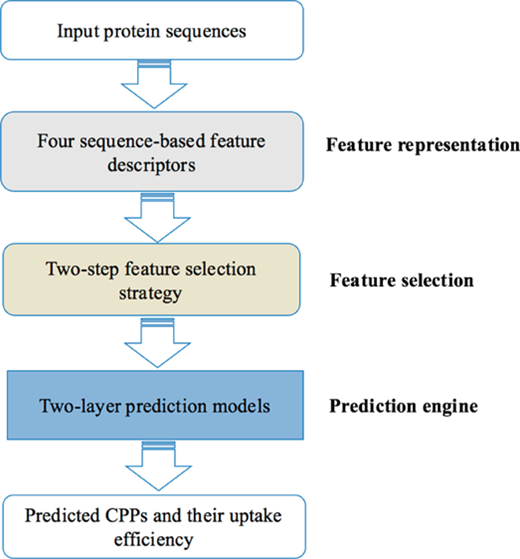 Input protein sequences

Four sequence-based feature descriptors

Feature representation

Two-step feature selection strategy

Feature selection

Two-layer prediction models

Prediction engine

Predicted CPPs and their uptake efficiency